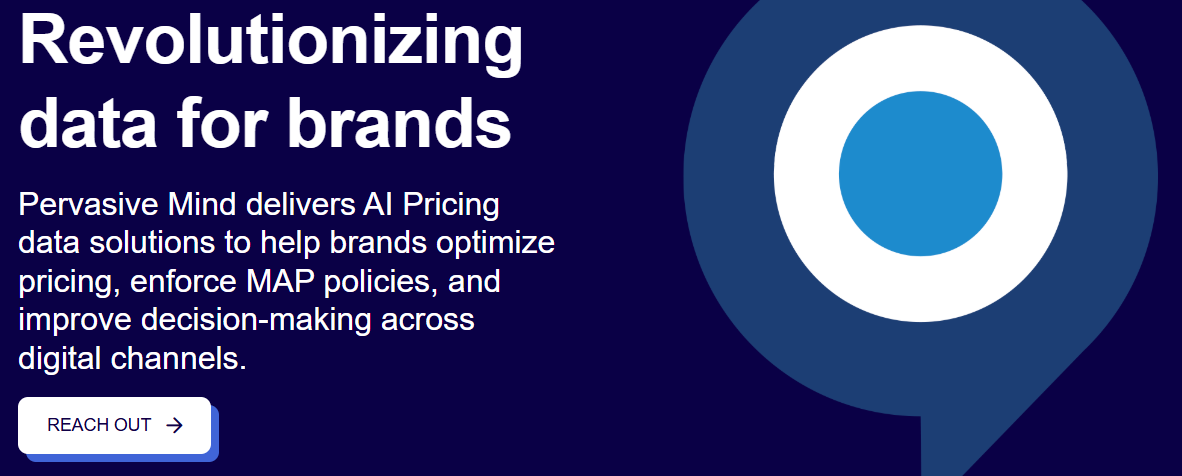 Revolutionizing data for brands

Pervasive Mind delivers AI Pricing data solutions to help brands optimize pricing, enforce MAP policies, and improve decision-making across digital channels.

REACH OUT →